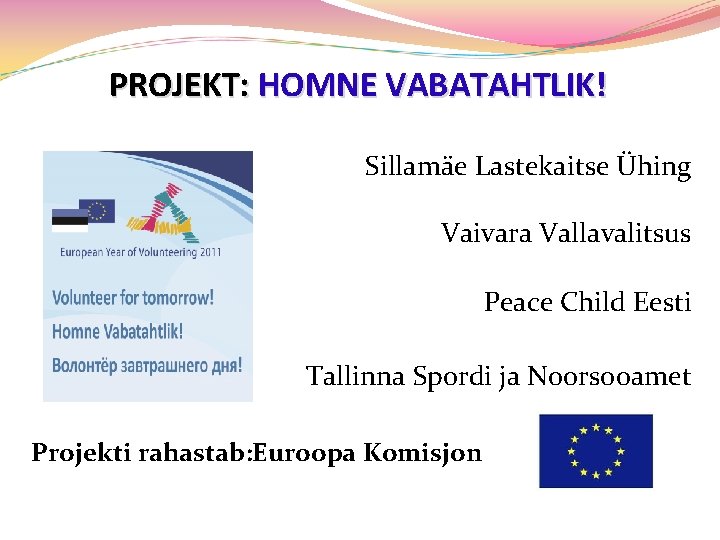 PROJEKT: HOMNE VABATAHTLIK!

European Year of Volunteering 2011

Volunteer for tomorrow!
Homne Vabatahtlik!
Волонтёр завтрашнего дня!

Sillamäe Lastekaitse Ühing

Vaivara Vallavalitsus

Peace Child Eesti

Tallinna Spordi ja Noorsooamet

Projekti rahastab:Euroopa Komisjon